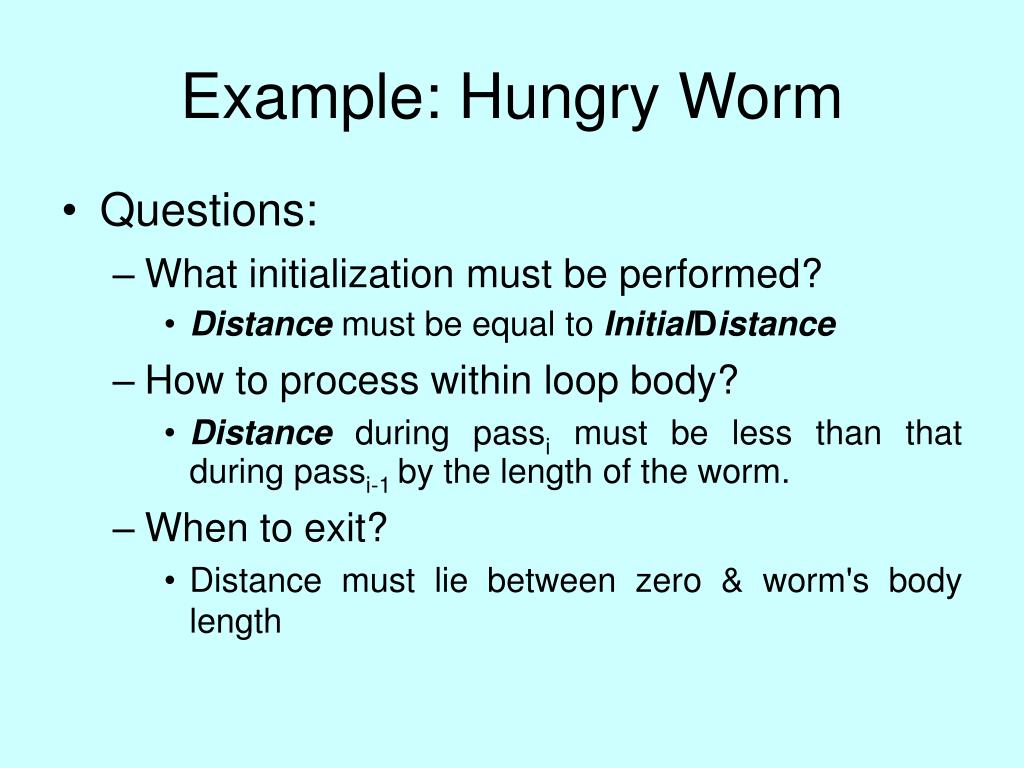 Example: Hungry Worm

• Questions:

– What initialization must be performed?

• Distance must be equal to InitialDistance

– How to process within loop body?

• Distance during pass$_i$ must be less than that during pass$_{i-1}$ by the length of the worm.

– When to exit?

• Distance must lie between zero & worm's body length